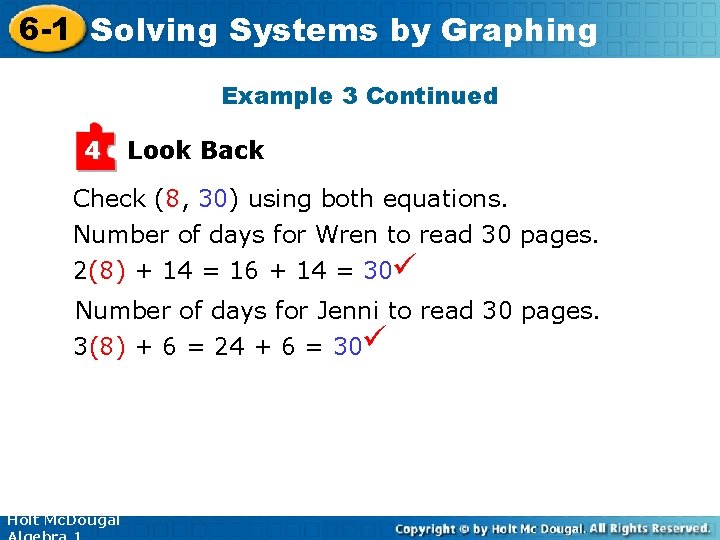 6-1 Solving Systems by Graphing

Example 3 Continued

4 Look Back

Check (8, 30) using both equations.

Number of days for Wren to read 30 pages.

$2(8) + 14 = 16 + 14 = 30$ ✓

Number of days for Jenni to read 30 pages.

$3(8) + 6 = 24 + 6 = 30$ ✓

Holt McDougal Algebra 1

Copyright © by Holt Mc Dougal. All Rights Reserved.